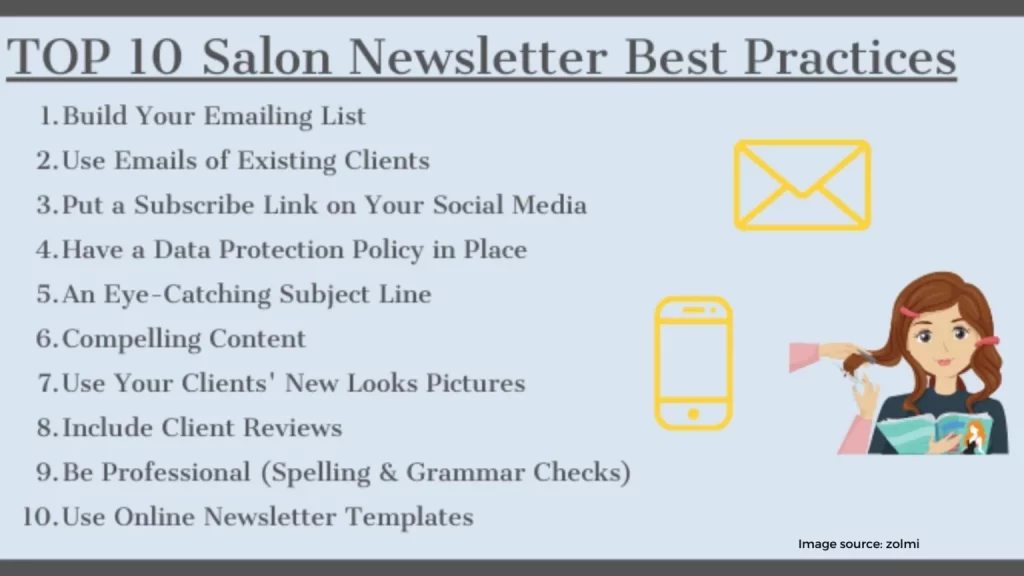 TOP 10 Salon Newsletter Best Practices

1. Build Your Emailing List
2. Use Emails of Existing Clients
3. Put a Subscribe Link on Your Social Media
4. Have a Data Protection Policy in Place
5. An Eye-Catching Subject Line
6. Compelling Content
7. Use Your Clients' New Looks Pictures
8. Include Client Reviews
9. Be Professional (Spelling & Grammar Checks)
10. Use Online Newsletter Templates

Image source: zolmi